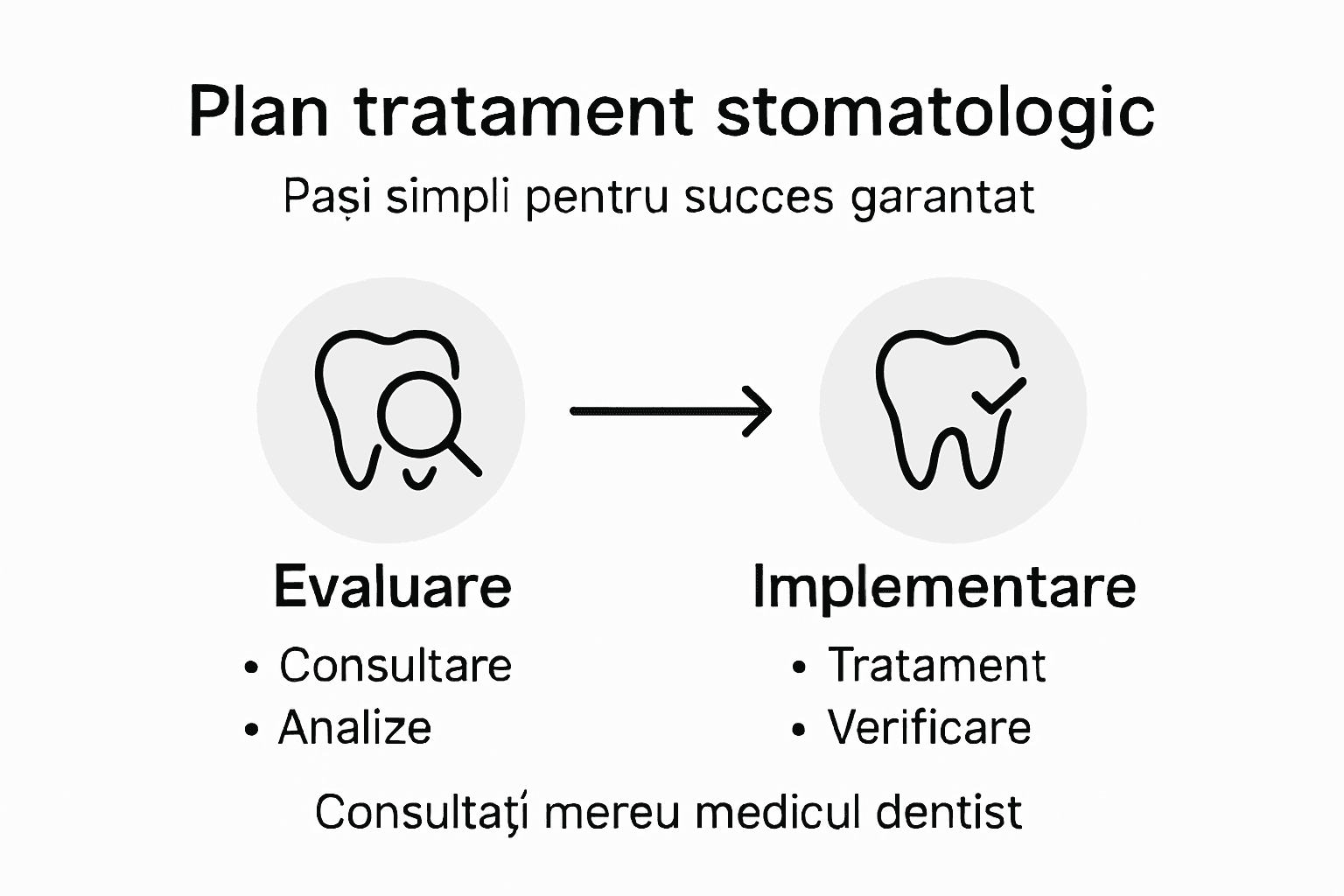 Plan tratament stomatologic

Pași simpli pentru succes garantat

Evaluare
• Consultare
• Analize

Implementare
• Tratament
• Verificare

Consultați mereu medicul dentist